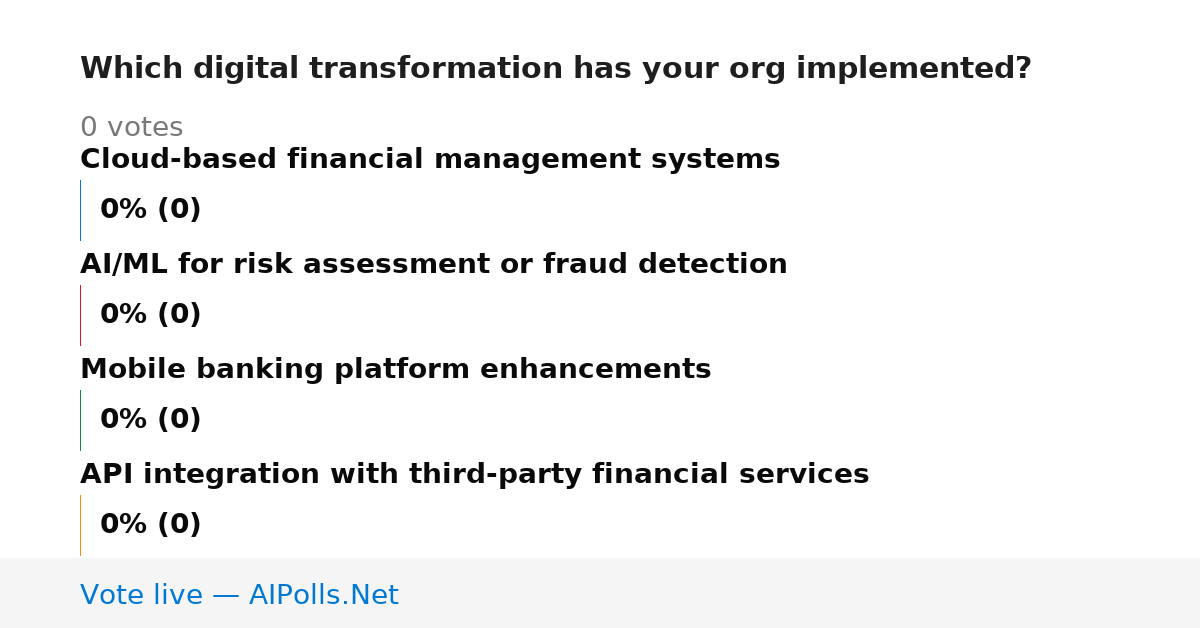 Which digital transformation has your org implemented?

0 votes

Cloud-based financial management systems

0% (0)

AI/ML for risk assessment or fraud detection

0% (0)

Mobile banking platform enhancements

0% (0)

API integration with third-party financial services

0% (0)

Vote live — AIPolls.Net